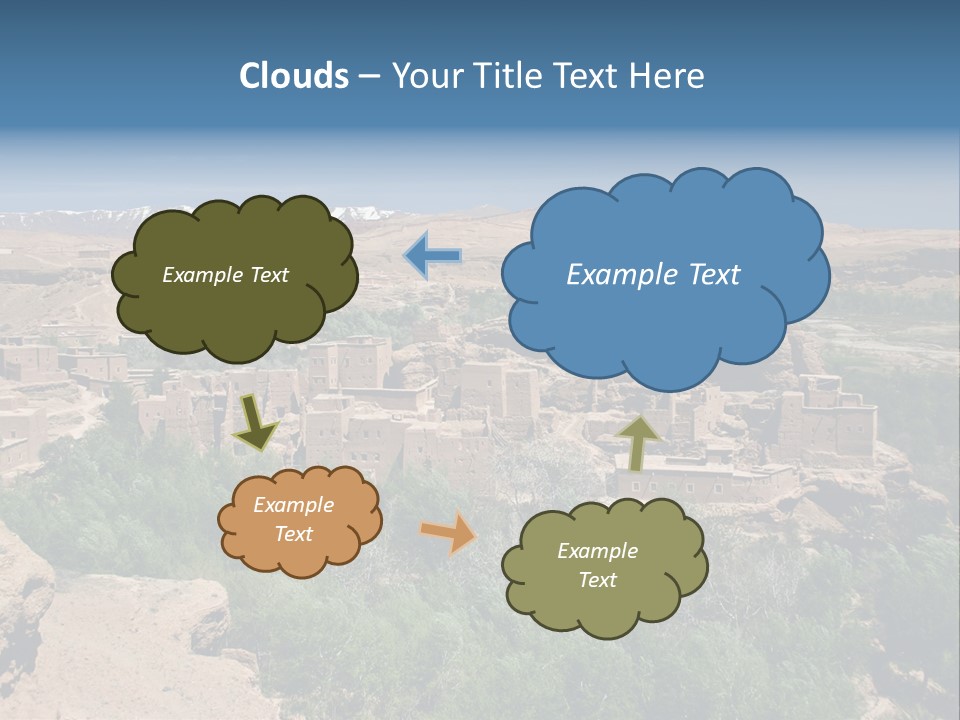 Clouds – Your Title Text Here

Example Text

Example Text

Example Text

Example Text